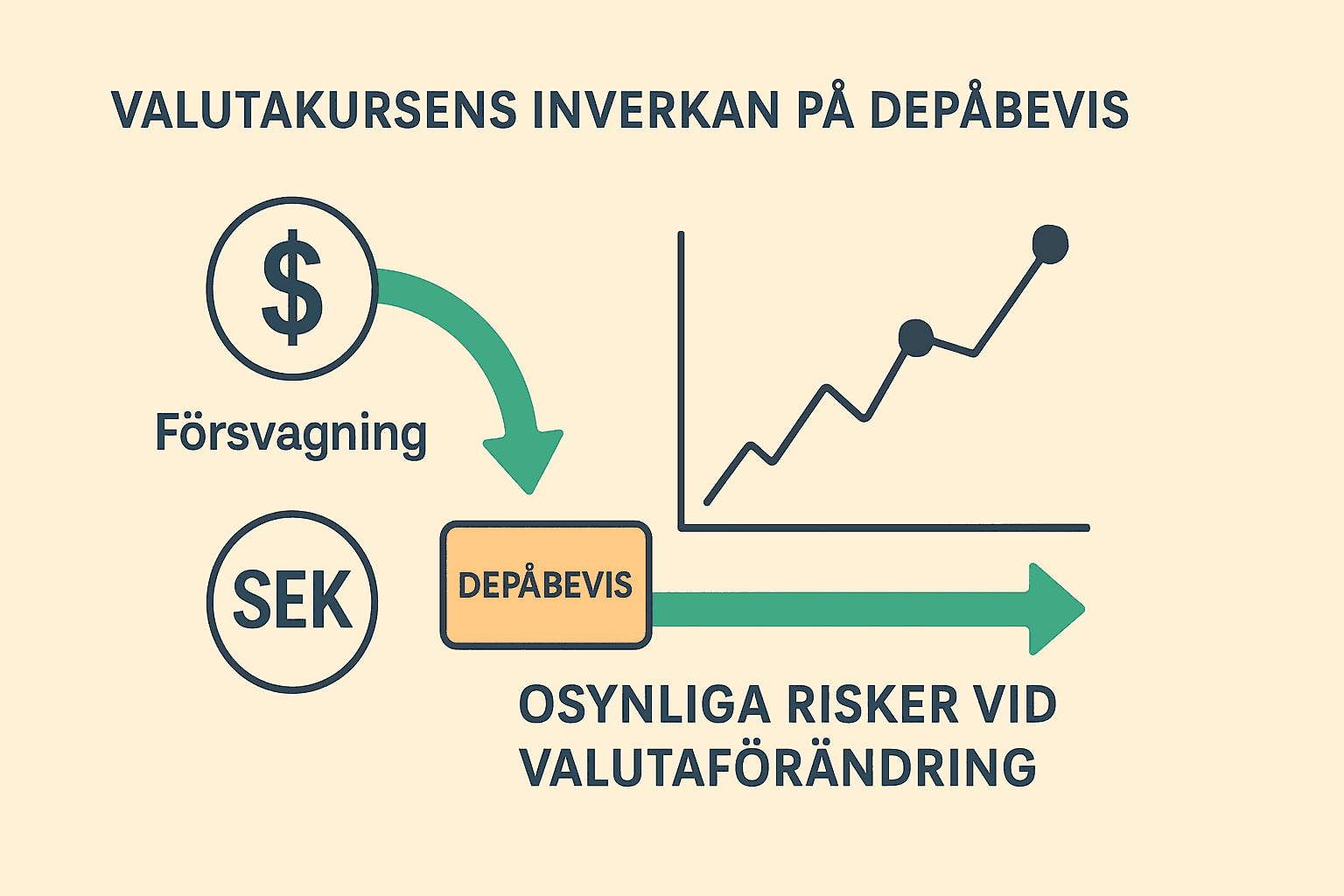 VALUTAKURSENS INVERKAN PÅ DEPÅBEVIS

$

Försvagning

SEK

DEPÅBEVIS

OSYNLIGA RISKER VID VALUTAFÖRÄNDRING